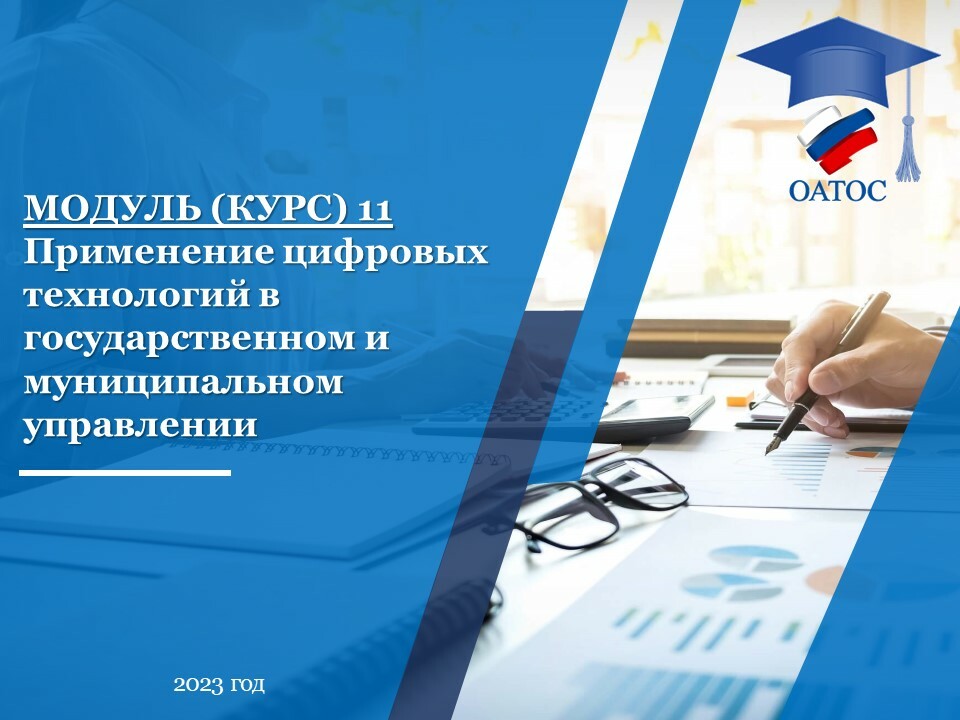 ОАТОС

МОДУЛЬ (КУРС) 11
Применение цифровых технологий в государственном и муниципальном управлении

2023 год